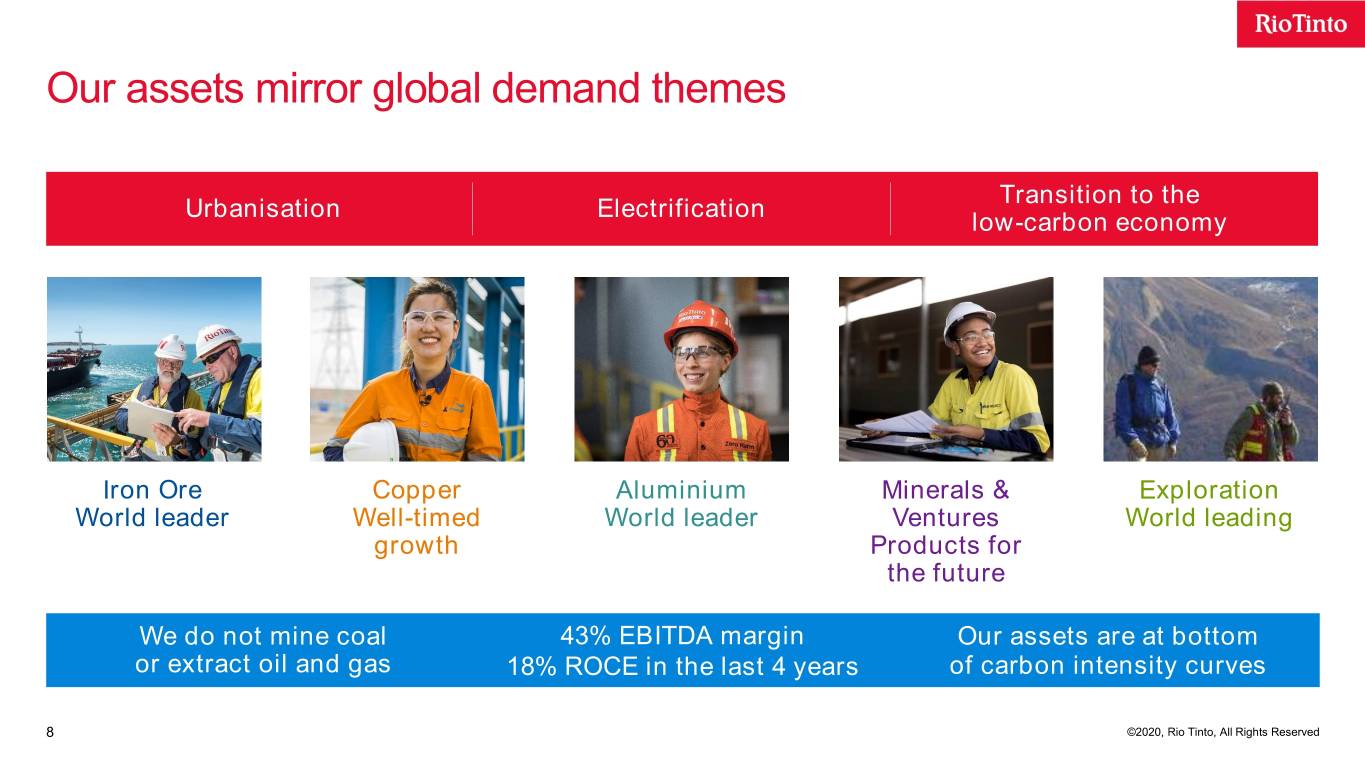 RioTinto

Our assets mirror global demand themes

Urbanisation

Electrification

Transition to the low-carbon economy

Iron Ore
World leader

Copper
Well-timed growth

Aluminium
World leader

Minerals & Ventures
Products for the future

Exploration
World leading

We do not mine coal or extract oil and gas

43% EBITDA margin
18% ROCE in the last 4 years

Our assets are at bottom of carbon intensity curves

8

©2020, Rio Tinto, All Rights Reserved